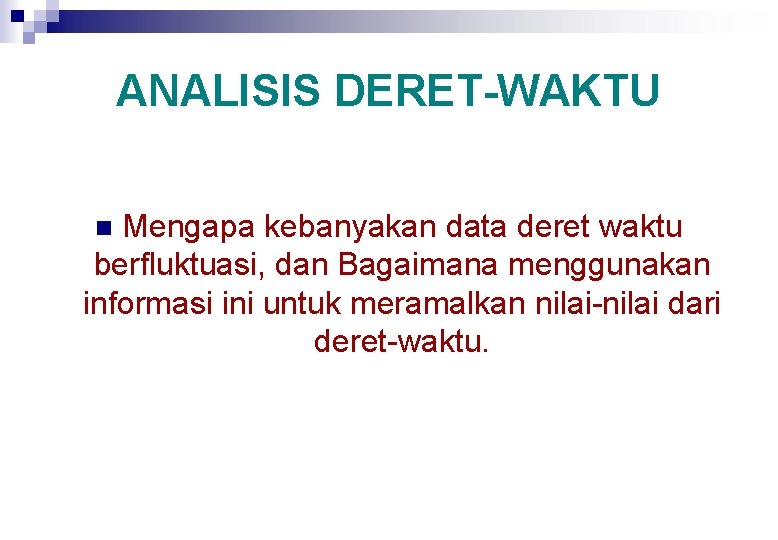 ANALISIS DERET-WAKTU

Mengapa kebanyakan data deret waktu berfluktuasi, dan Bagaimana menggunakan informasi ini untuk meramalkan nilai-nilai dari deret-waktu.